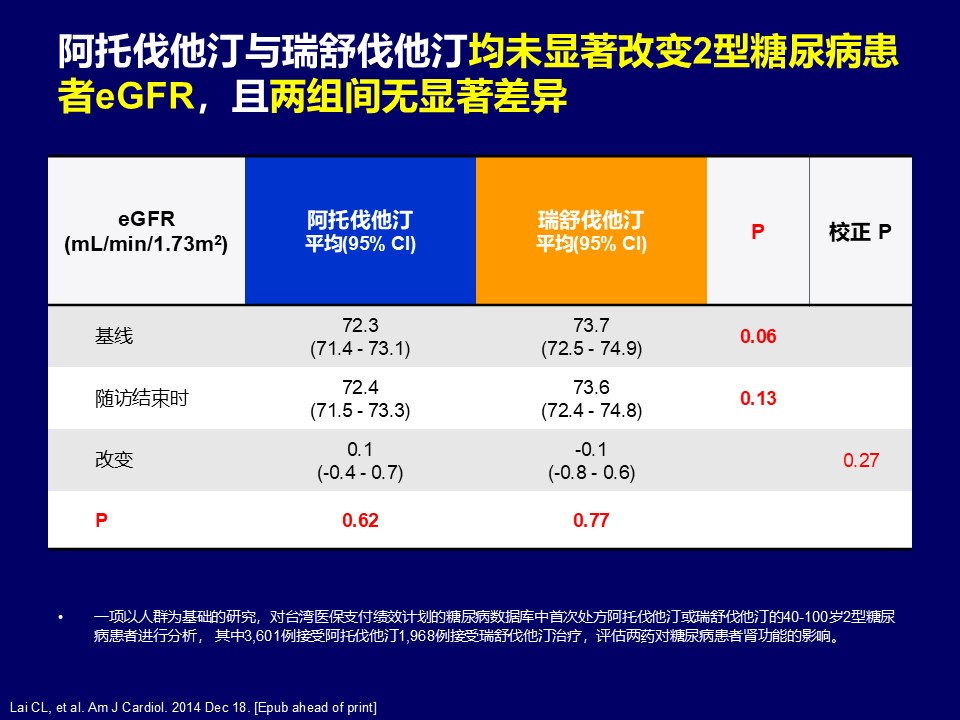 阿托伐他汀与瑞舒伐他汀均未显著改变2型糖尿病患者eGFR，且两组间无显著差异

| eGFR (mL/min/1.73m$^2$) | 阿托伐他汀 平均(95% CI) | 瑞舒伐他汀 平均(95% CI) | P | 校正 P |
|---|---|---|---|---|
| 基线 | 72.3 (71.4 - 73.1) | 73.7 (72.5 - 74.9) | 0.06 | |
| 随访结束时 | 72.4 (71.5 - 73.3) | 73.6 (72.4 - 74.8) | 0.13 | |
| 改变 | 0.1 (-0.4 - 0.7) | -0.1 (-0.8 - 0.6) | | 0.27 |
| P | 0.62 | 0.77 | | |

• 一项以人群为基础的研究，对台湾医保支付绩效计划的糖尿病数据库中首次处方阿托伐他汀或瑞舒伐他汀的40-100岁2型糖尿病患者进行分析， 其中3,601例接受阿托伐他汀1,968例接受瑞舒伐他汀治疗，评估两药对糖尿病患者肾功能的影响。

Lai CL, et al. Am J Cardiol. 2014 Dec 18. [Epub ahead of print]